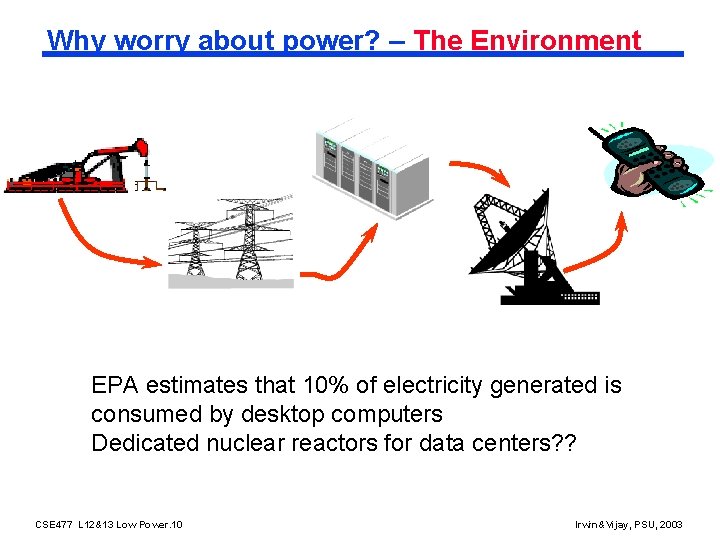 Why worry about power? – The Environment

EPA estimates that 10% of electricity generated is consumed by desktop computers
Dedicated nuclear reactors for data centers??

CSE477 L12&13 Low Power.10

Irwin&Vijay, PSU, 2003